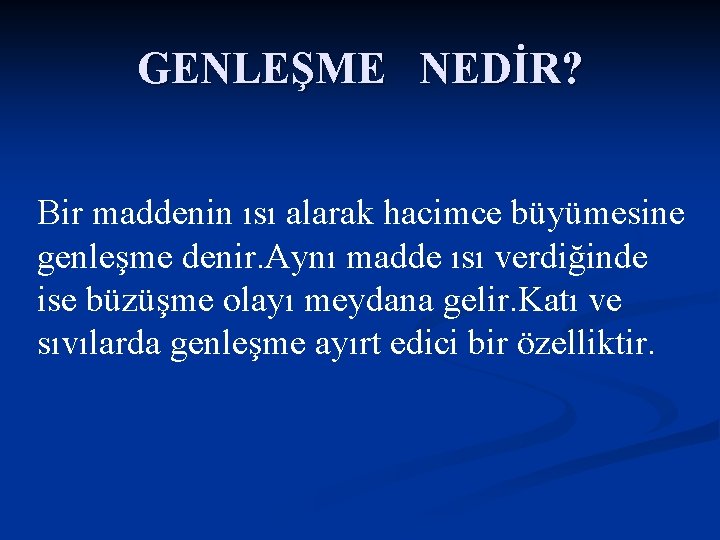 GENLEŞME NEDİR?

Bir maddenin ısı alarak hacimce büyümesine genleşme denir.Aynı madde ısı verdiğinde ise büzüşme olayı meydana gelir.Katı ve sıvılarda genleşme ayırt edici bir özelliktir.